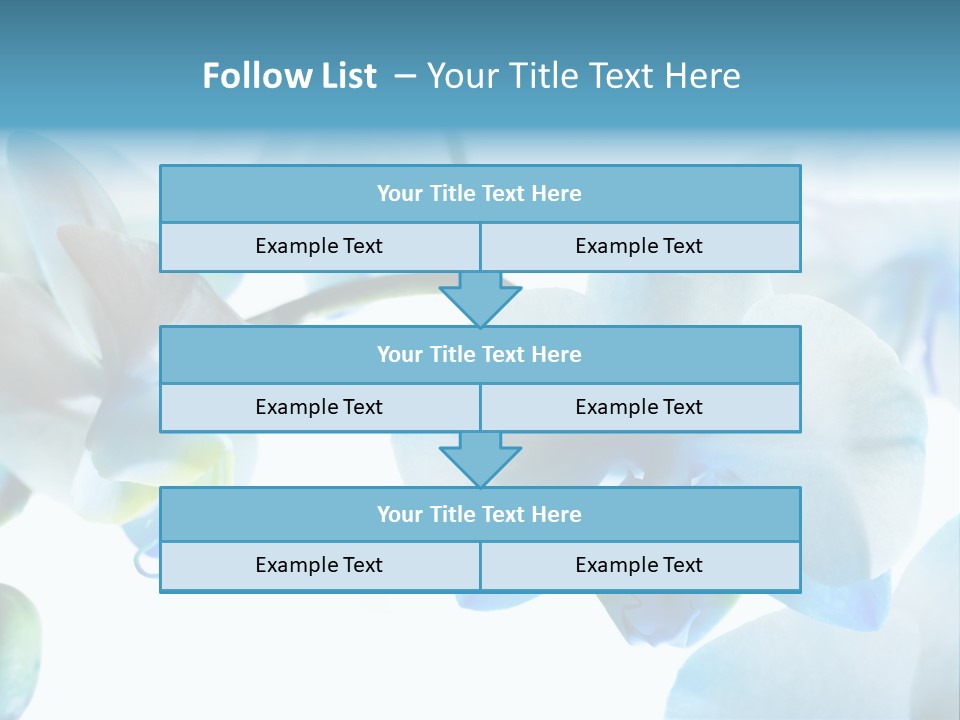 Follow List – Your Title Text Here

Your Title Text Here

Example Text

Example Text

Your Title Text Here

Example Text

Example Text

Your Title Text Here

Example Text

Example Text